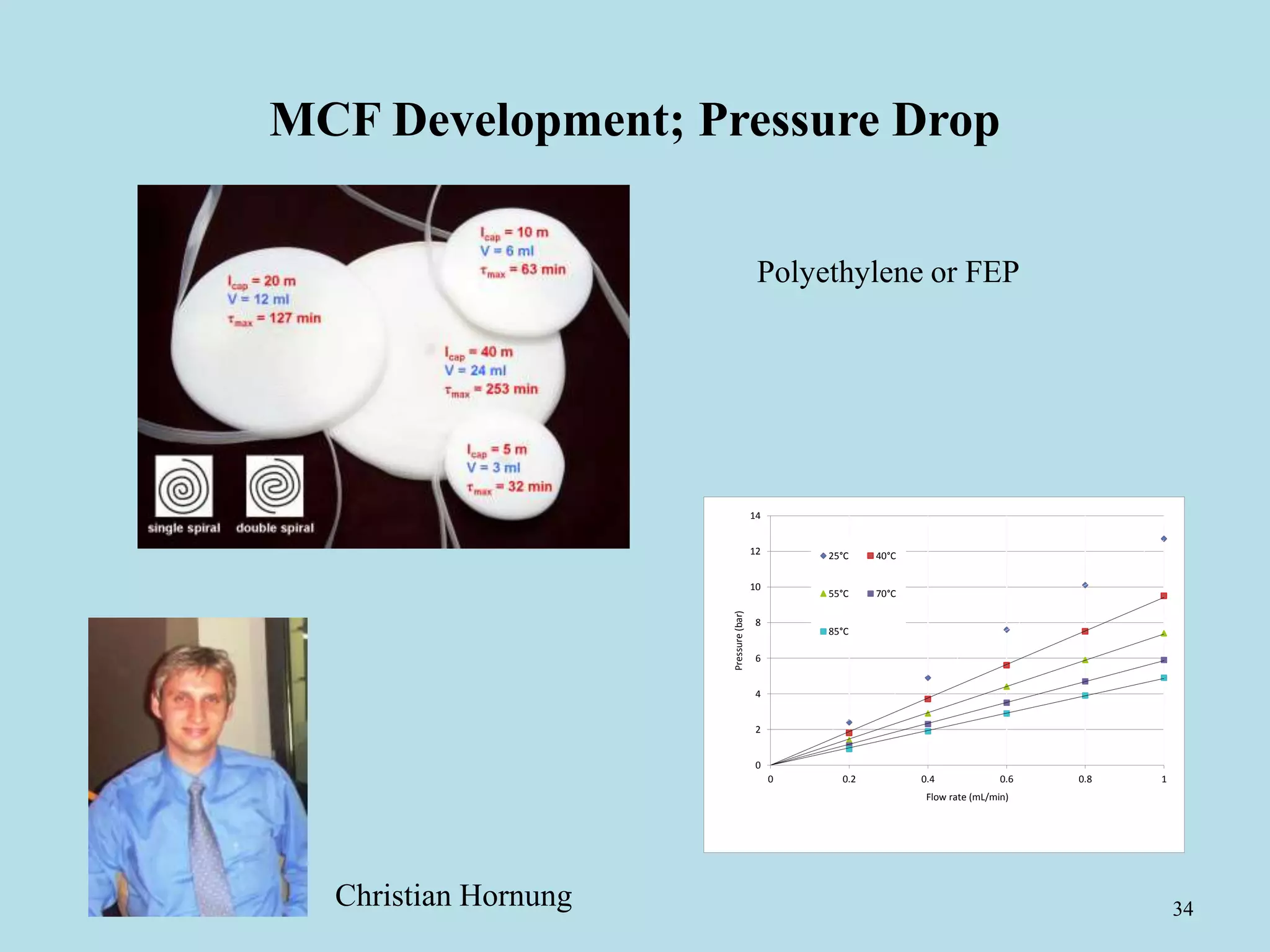 MCF Development; Pressure Drop

$l_{cap}$ = 10 m
V = 6 ml
$\tau_{max}$ = 63 min

$l_{cap}$ = 20 m
V = 12 ml
$\tau_{max}$ = 127 min

$l_{cap}$ = 40 m
V = 24 ml
$\tau_{max}$ = 253 min

$l_{cap}$ = 5 m
V = 3 ml
$\tau_{max}$ = 32 min

single spiral double spiral

Polyethylene or FEP

14
12
10
8
6
4
2
0
Pressure (bar)
25°C 40°C
55°C 70°C
85°C
0 0.2 0.4 0.6 0.8 1
Flow rate (mL/min)

Christian Hornung

34